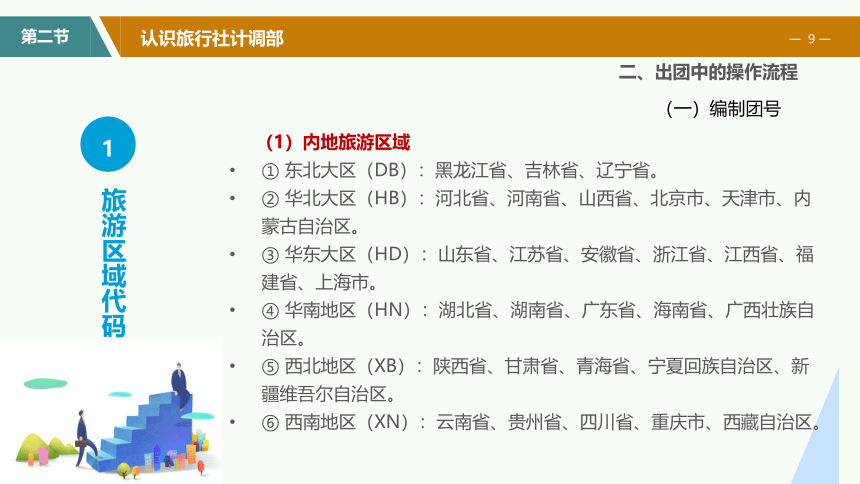 第二节

认识旅行社计调部

— 9 —

二、出团中的操作流程

（一）编制团号

1

旅游区域代码

（1）内地旅游区域

• ① 东北大区（DB）：黑龙江省、吉林省、辽宁省。

• ② 华北大区（HB）：河北省、河南省、山西省、北京市、天津市、内蒙古自治区。

• ③ 华东大区（HD）：山东省、江苏省、安徽省、浙江省、江西省、福建省、上海市。

• ④ 华南地区（HN）：湖北省、湖南省、广东省、海南省、广西壮族自治区。

• ⑤ 西北地区（XB）：陕西省、甘肃省、青海省、宁夏回族自治区、新疆维吾尔自治区。

• ⑥ 西南地区（XN）：云南省、贵州省、四川省、重庆市、西藏自治区。